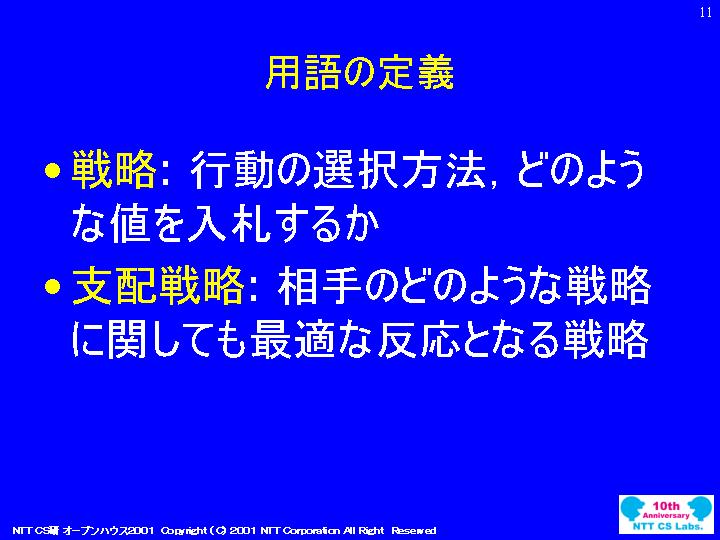 11

用語の定義

• 戦略: 行動の選択方法, どのような値を入札するか

• 支配戦略: 相手のどのような戦略に関しても最適な反応となる戦略

NTT CS研 オープンハウス2001 Copyright (C) 2001 NTT Corporation All Right Reserved

10th Anniversary NTT CS Labs.